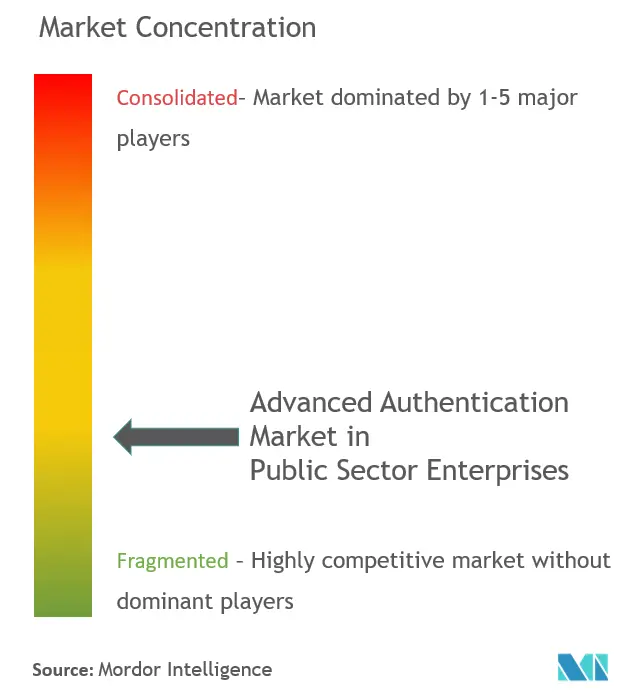 Market Concentration

Consolidated- Market dominated by 1-5 major players

Advanced Authentication Market in Public Sector Enterprises

Fragmented - Highly competitive market without dominant players

Source: Mordor Intelligence